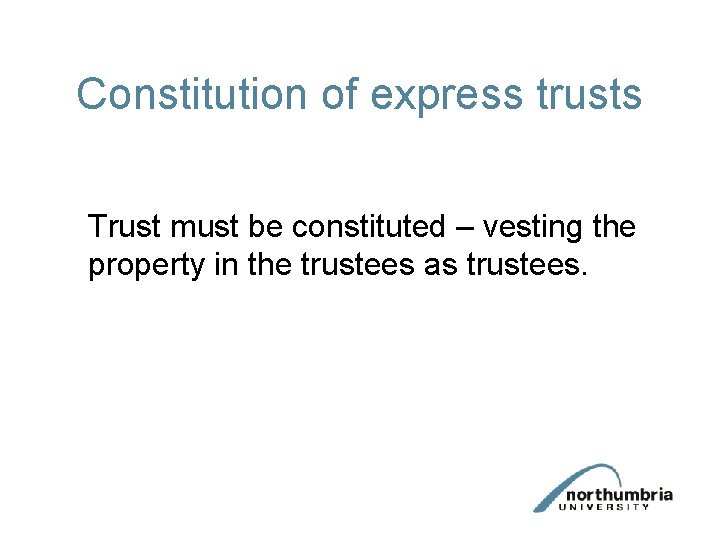 Constitution of express trusts

Trust must be constituted – vesting the property in the trustees as trustees.

northumbria
UNIVERSITY